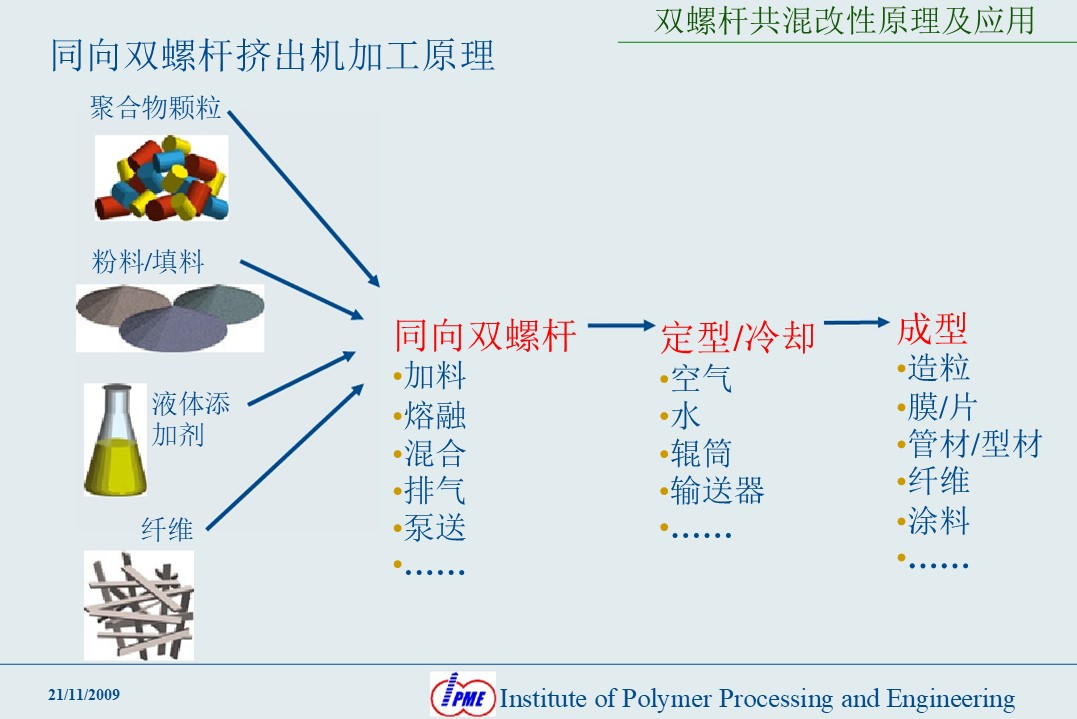 双螺杆共混改性原理及应用

同向双螺杆挤出机加工原理

聚合物颗粒

粉料/填料

液体添加剂

纤维

同向双螺杆
•加料
•熔融
•混合
•排气
•泵送
•……

定型/冷却
•空气
•水
•辊筒
•输送器
•……

成型
•造粒
•膜/片
•管材/型材
•纤维
•涂料
•……

21/11/2009

IPME Institute of Polymer Processing and Engineering